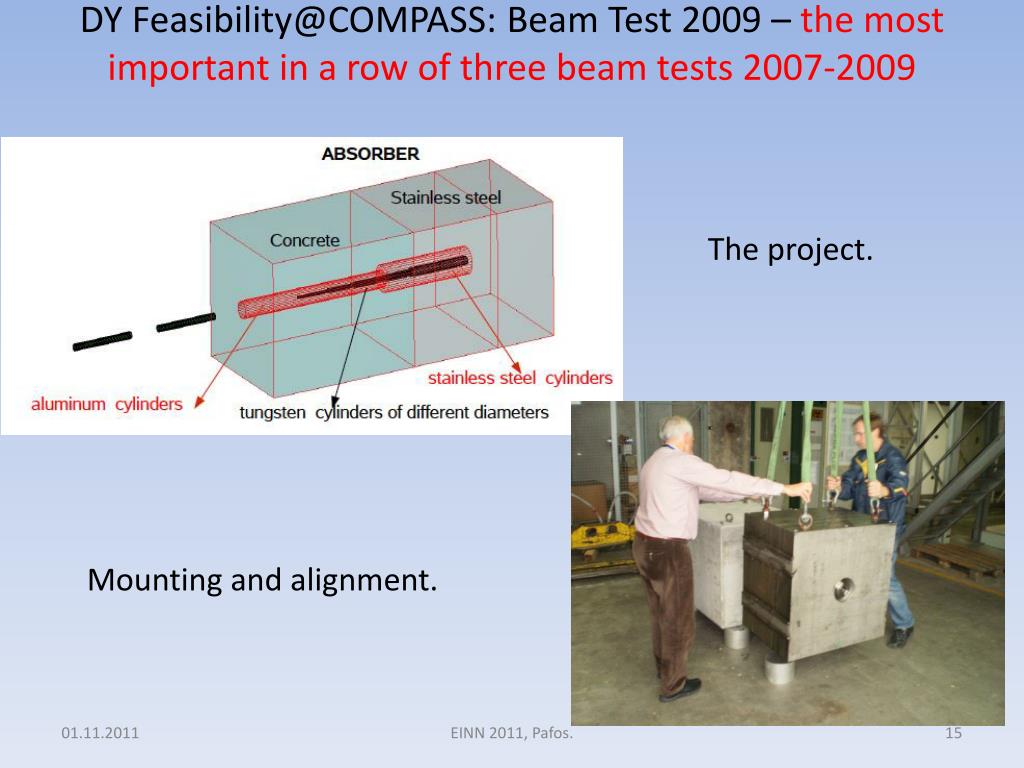 DY Feasibility@COMPASS: Beam Test 2009 – the most important in a row of three beam tests 2007-2009

ABSORBER

Stainless steel

Concrete

stainless steel cylinders

aluminum cylinders

tungsten cylinders of different diameters

The project.

Mounting and alignment.

01.11.2011

EINN 2011, Pafos.

15